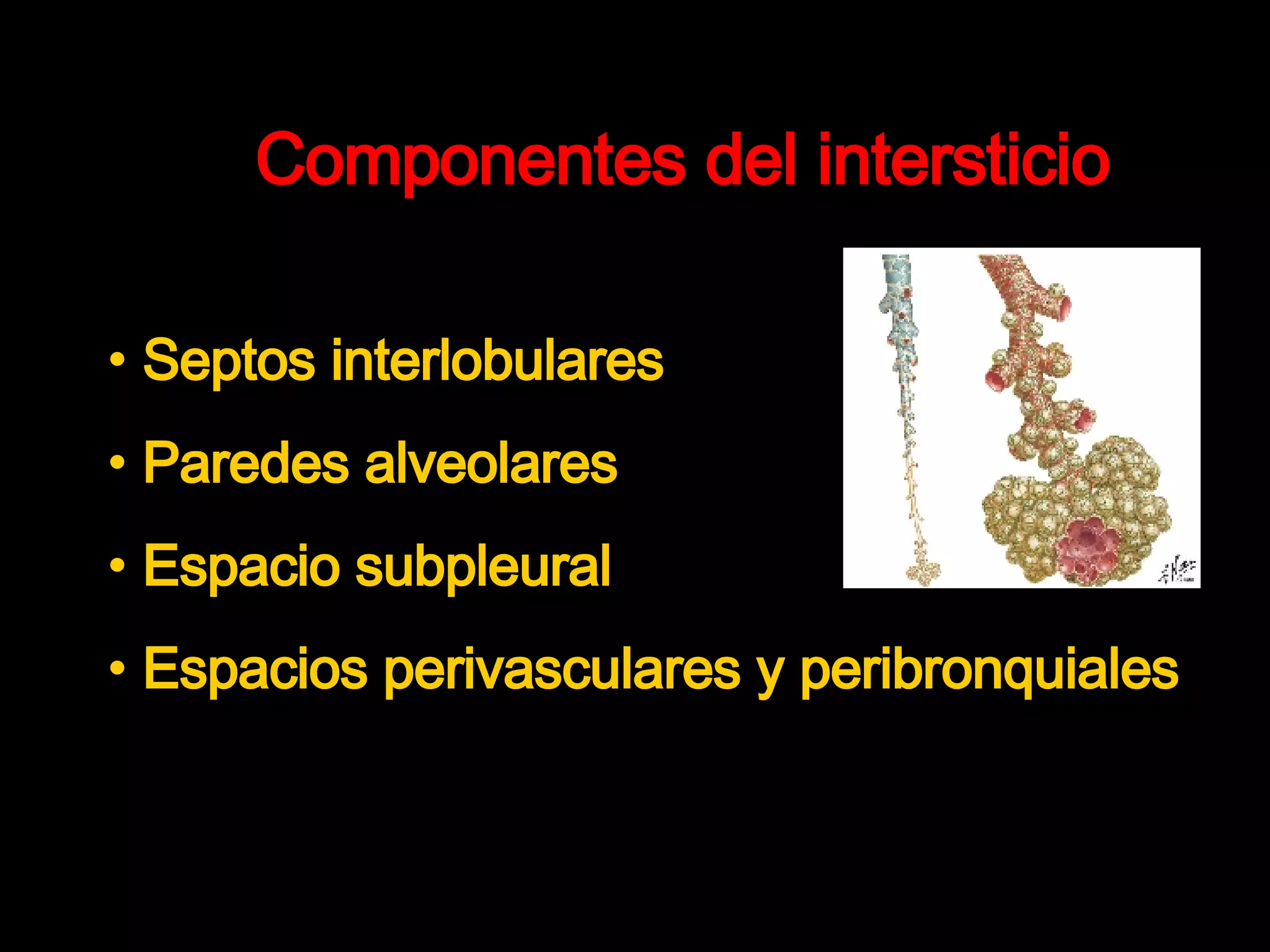 Componentes del intersticio

• Septos interlobulares
• Paredes alveolares
• Espacio subpleural
• Espacios perivasculares y peribronquiales